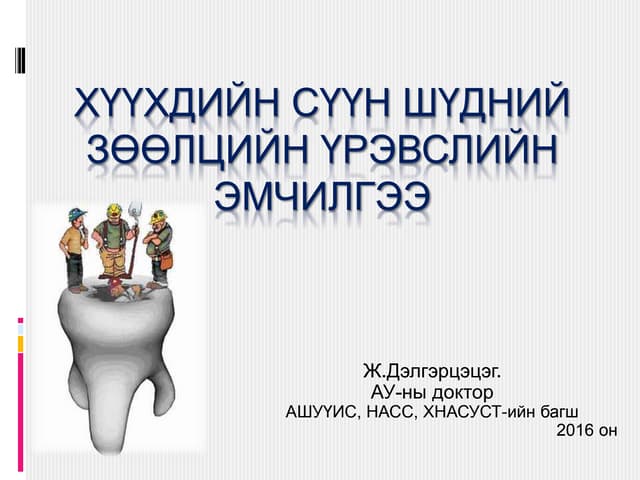 ХҮҮХДИЙН СҮҮН ШҮДНИЙ ЗӨӨЛЦИЙН ҮРЭВСЛИЙН ЭМЧИЛГЭЭ

Ж.Дэлгэрцэцэг.
АУ-ны доктор
АШУҮИС, НАСС, ХНАСУСТ-ийн багш
2016 он